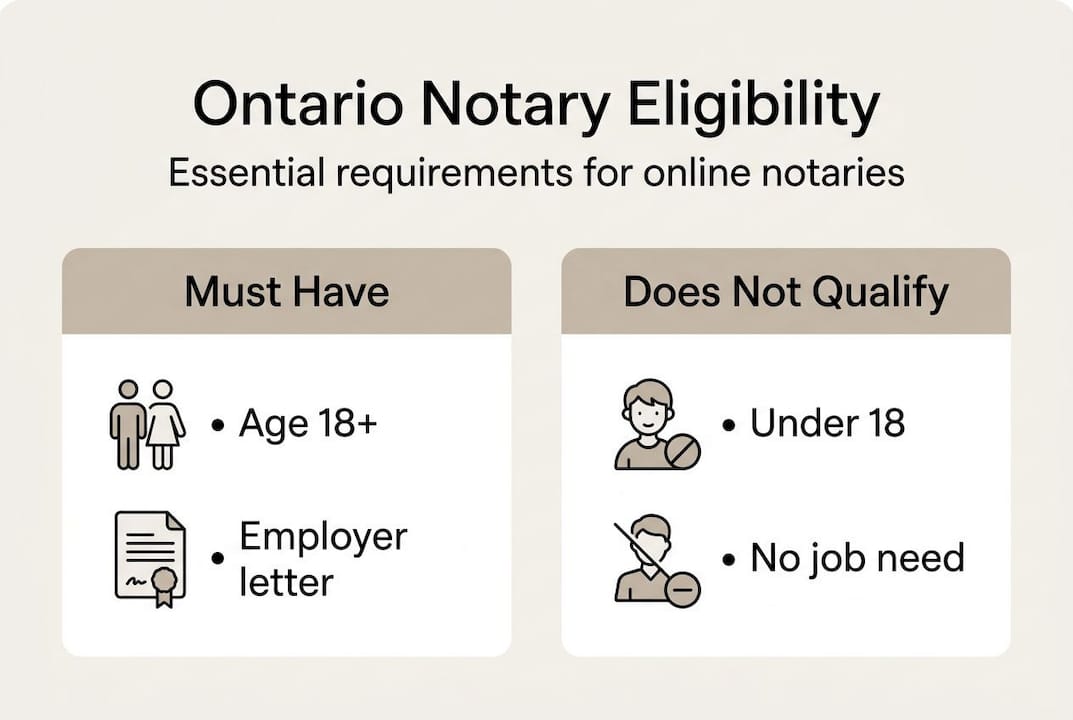 Ontario Notary Eligibility

Essential requirements for online notaries

Must Have

• Age 18+

• Employer letter

Does Not Qualify

• Under 18

• No job need